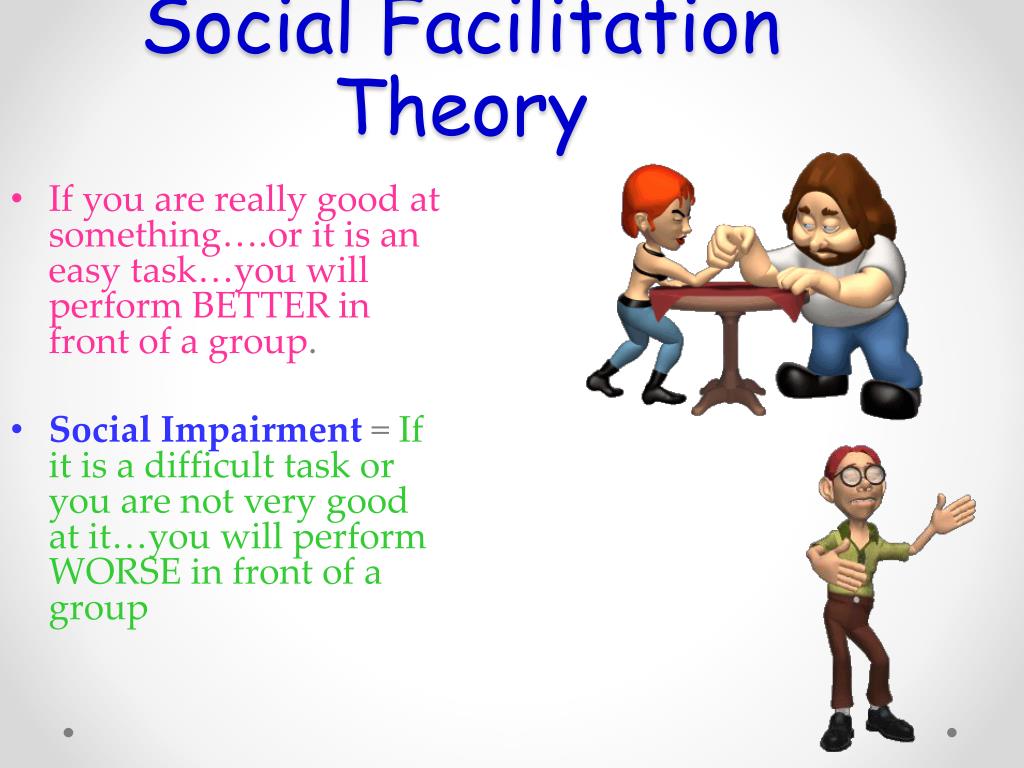 Social Facilitation Theory

• If you are really good at something….or it is an easy task…you will perform BETTER in front of a group.

• Social Impairment = If it is a difficult task or you are not very good at it…you will perform WORSE in front of a group